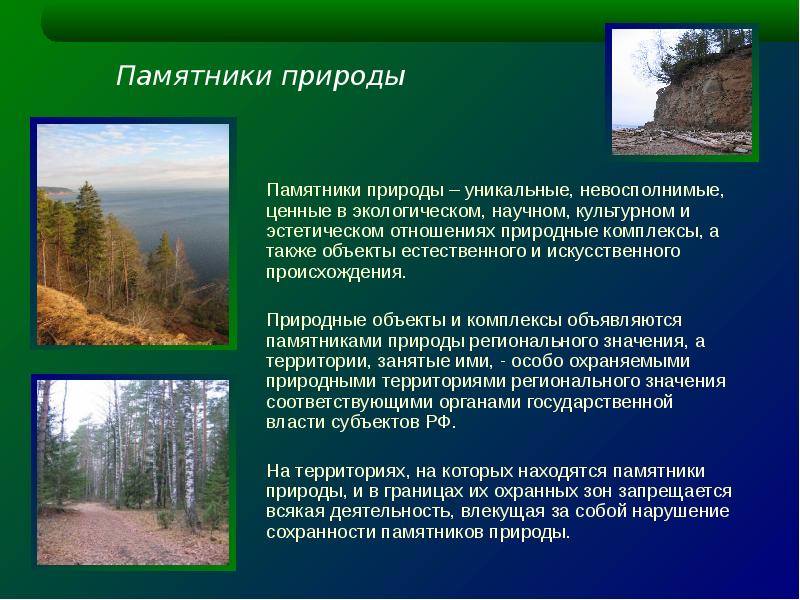 Памятники природы

Памятники природы – уникальные, невосполнимые, ценные в экологическом, научном, культурном и эстетическом отношениях природные комплексы, а также объекты естественного и искусственного происхождения.

Природные объекты и комплексы объявляются памятниками природы регионального значения, а территории, занятые ими, - особо охраняемыми природными территориями регионального значения соответствующими органами государственной власти субъектов РФ.

На территориях, на которых находятся памятники природы, и в границах их охранных зон запрещается всякая деятельность, влекущая за собой нарушение сохранности памятников природы.